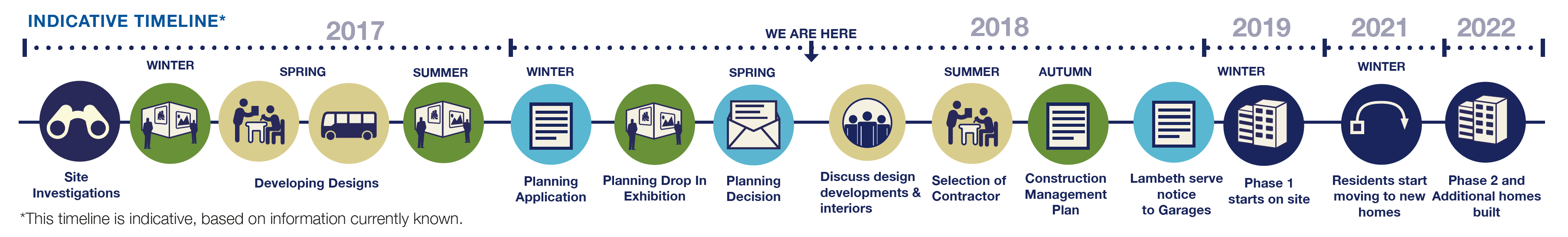 INDICATIVE TIMELINE*

2017

WE ARE HERE

2018

2019

2021

2022

WINTER

SPRING

SUMMER

WINTER

SPRING

SUMMER

AUTUMN

WINTER

WINTER

Site Investigations

Developing Designs

Planning Application

Planning Drop In Exhibition

Planning Decision

Discuss design developments & interiors

Selection of Contractor

Construction Management Plan

Lambeth serve notice to Garages

Phase 1 starts on site

Residents start moving to new homes

Phase 2 and Additional homes built

*This timeline is indicative, based on information currently known.